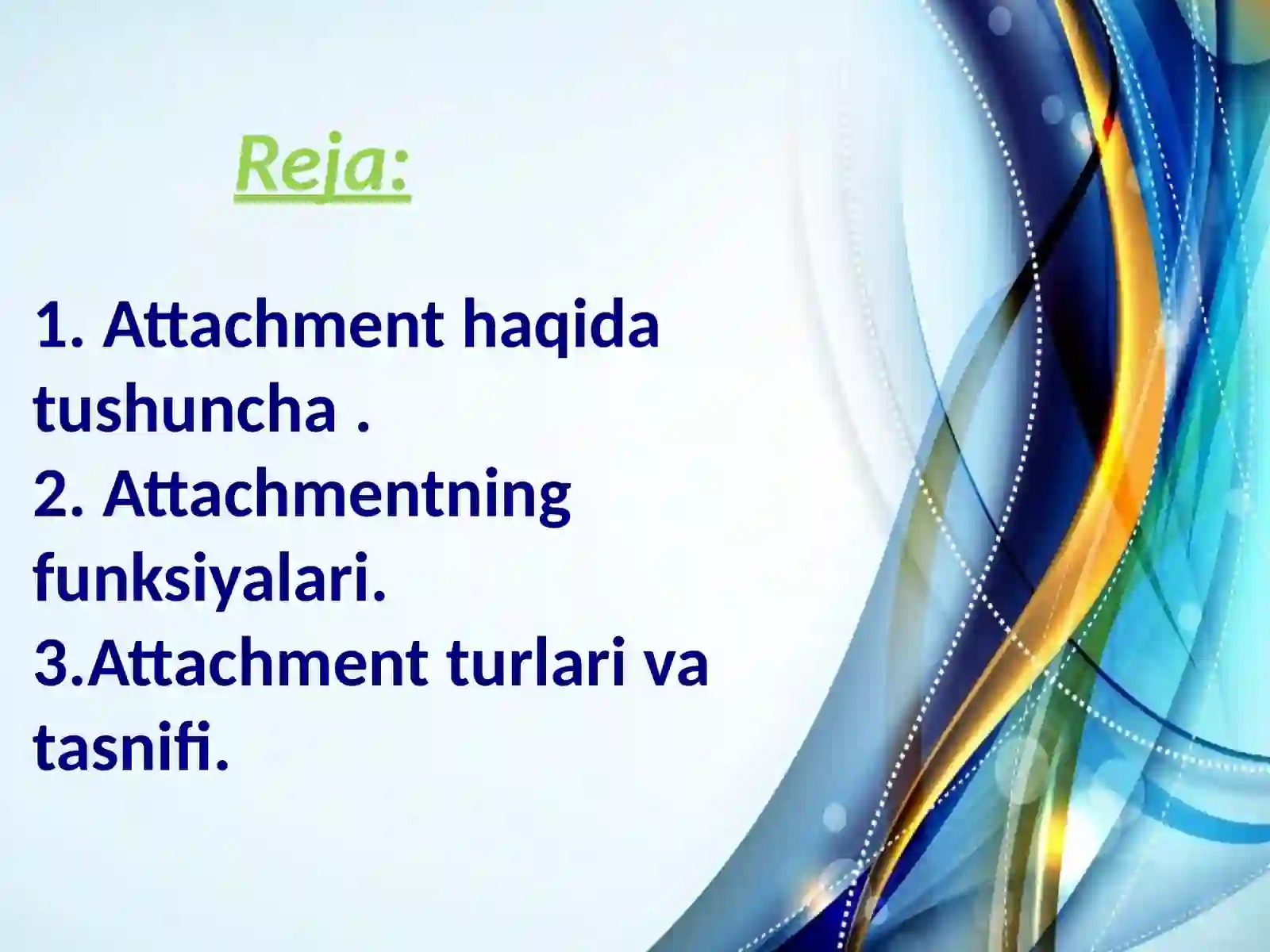 Reja:

1. Attachment haqida tushuncha .
2. Attachmentning funksiyalari.
3.Attachment turlari va tasnifi.